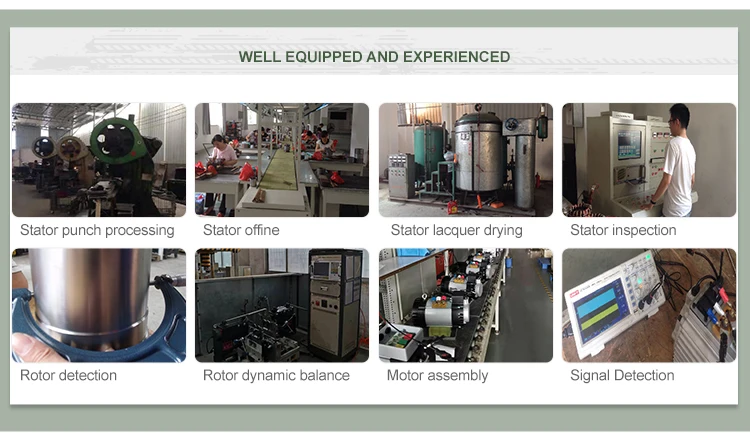 WELL EQUIPPED AND EXPERIENCED

Stator punch processing

Stator offine

Stator lacquer drying

Stator inspection

Rotor detection

Rotor dynamic balance

Motor assembly

Signal Detection